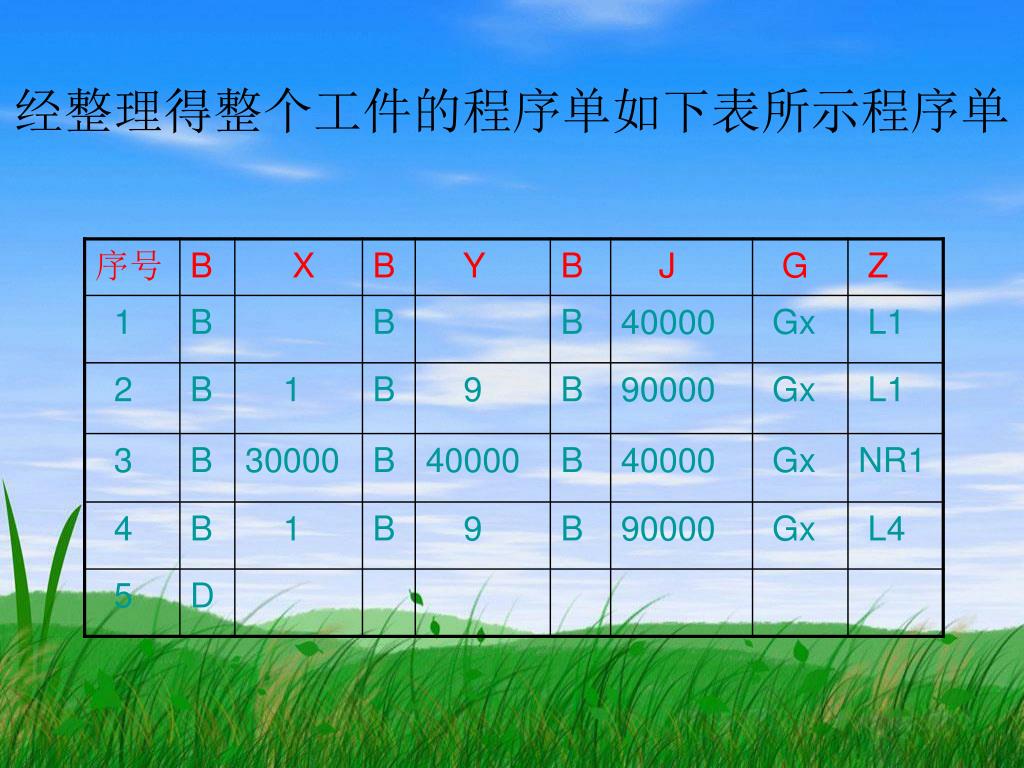 经整理得整个工件的程序单如下表所示程序单

| 序号 | B | X | B | Y | B | J | G | Z |
|---|---|---|---|---|---|---|---|---|
| 1 | B | | B | | B | 40000 | Gx | L1 |
| 2 | B | 1 | B | 9 | B | 90000 | Gx | L1 |
| 3 | B | 30000 | B | 40000 | B | 40000 | Gx | NR1 |
| 4 | B | 1 | B | 9 | B | 90000 | Gx | L4 |
| 5 | D | | | | | | | |